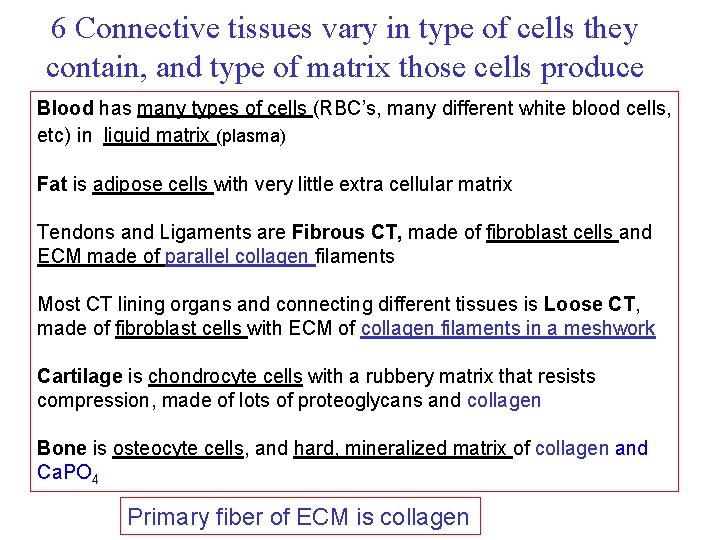 6 Connective tissues vary in type of cells they contain, and type of matrix those cells produce

Blood has many types of cells (RBC's, many different white blood cells, etc) in liquid matrix (plasma)

Fat is adipose cells with very little extra cellular matrix

Tendons and Ligaments are Fibrous CT, made of fibroblast cells and ECM made of parallel collagen filaments

Most CT lining organs and connecting different tissues is Loose CT, made of fibroblast cells with ECM of collagen filaments in a meshwork

Cartilage is chondrocyte cells with a rubbery matrix that resists compression, made of lots of proteoglycans and collagen

Bone is osteocyte cells, and hard, mineralized matrix of collagen and $CaPO_4$

Primary fiber of ECM is collagen